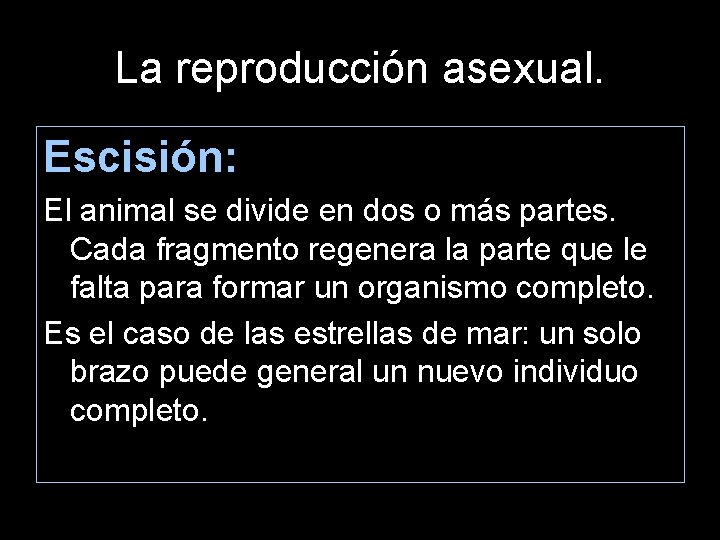 La reproducción asexual.

Escisión:

El animal se divide en dos o más partes. Cada fragmento regenera la parte que le falta para formar un organismo completo.

Es el caso de las estrellas de mar: un solo brazo puede general un nuevo individuo completo.